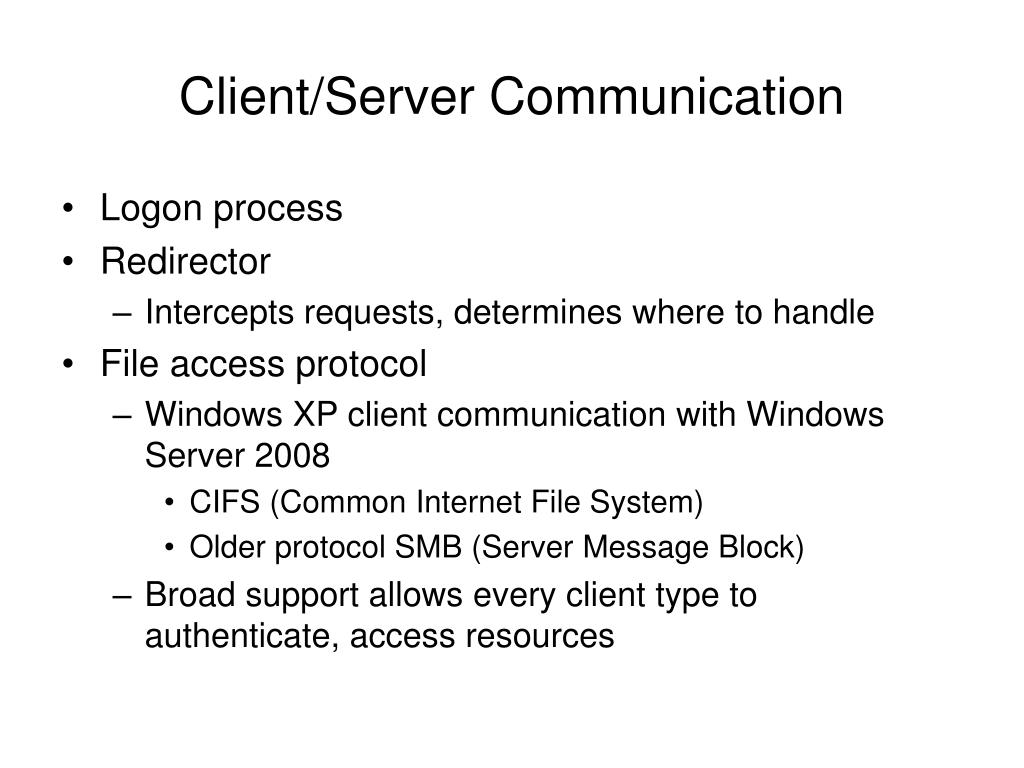 Client/Server Communication

• Logon process
• Redirector
– Intercepts requests, determines where to handle
• File access protocol
– Windows XP client communication with Windows Server 2008
• CIFS (Common Internet File System)
• Older protocol SMB (Server Message Block)
– Broad support allows every client type to authenticate, access resources